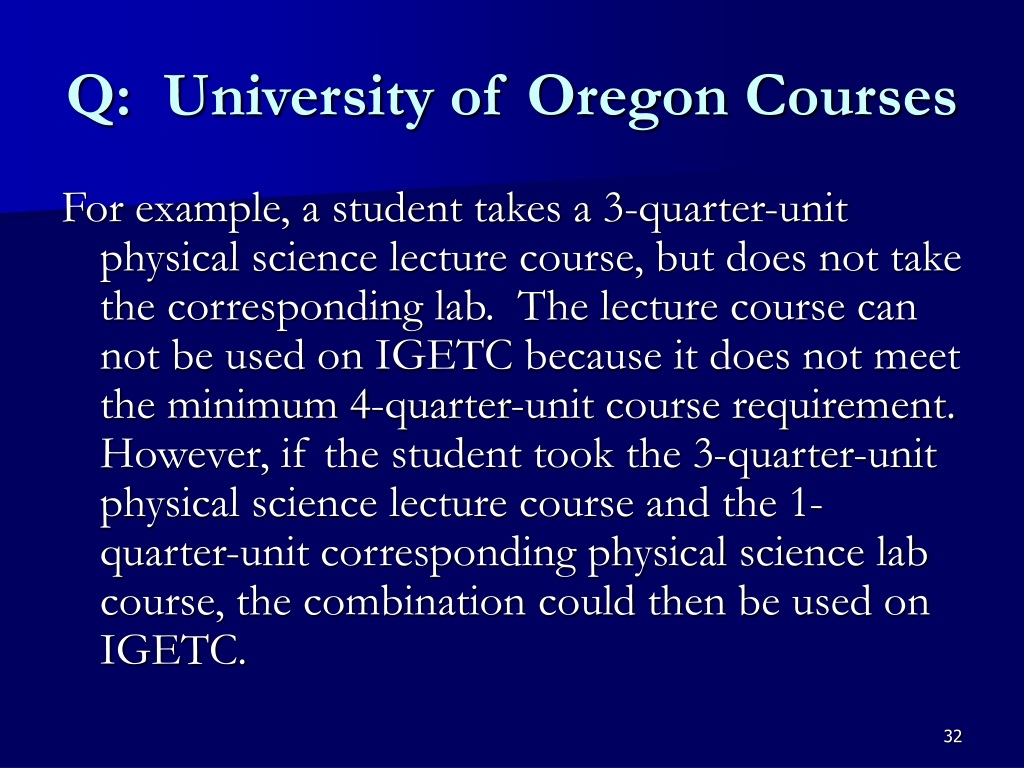 Q: University of Oregon Courses

For example, a student takes a 3-quarter-unit physical science lecture course, but does not take the corresponding lab. The lecture course can not be used on IGETC because it does not meet the minimum 4-quarter-unit course requirement. However, if the student took the 3-quarter-unit physical science lecture course and the 1-quarter-unit corresponding physical science lab course, the combination could then be used on IGETC.

32